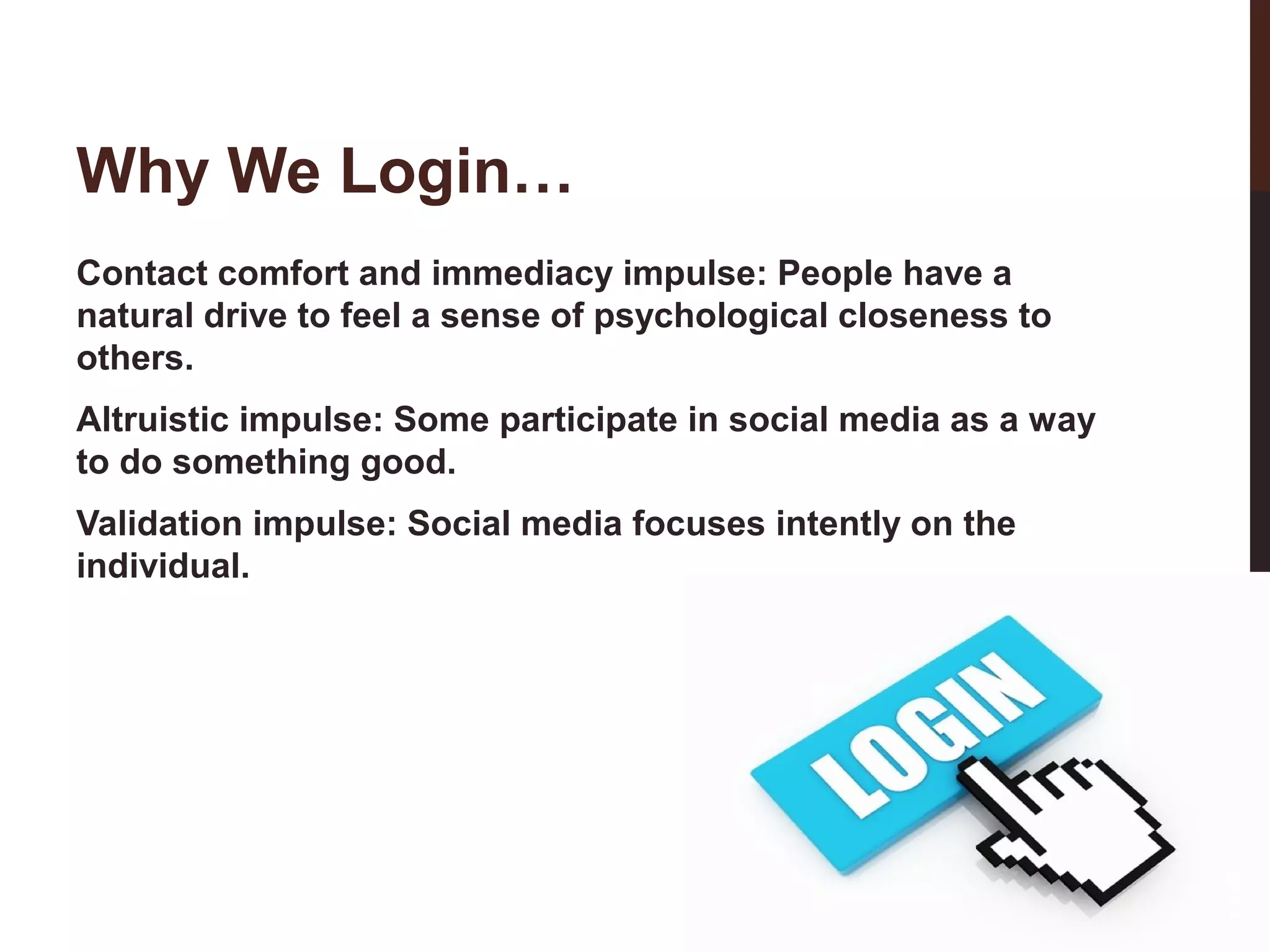 Why We Login…

Contact comfort and immediacy impulse: People have a natural drive to feel a sense of psychological closeness to others.

Altruistic impulse: Some participate in social media as a way to do something good.

Validation impulse: Social media focuses intently on the individual.

LOGIN